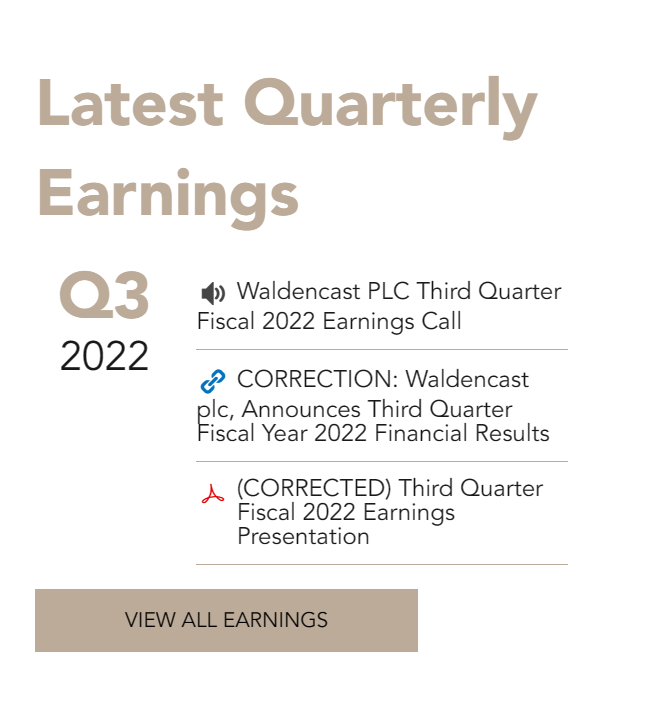 Latest Quarterly Earnings

Q3
2022

Waldencast PLC Third Quarter Fiscal 2022 Earnings Call

CORRECTION: Waldencast plc, Announces Third Quarter Fiscal Year 2022 Financial Results

(CORRECTED) Third Quarter Fiscal 2022 Earnings Presentation

VIEW ALL EARNINGS